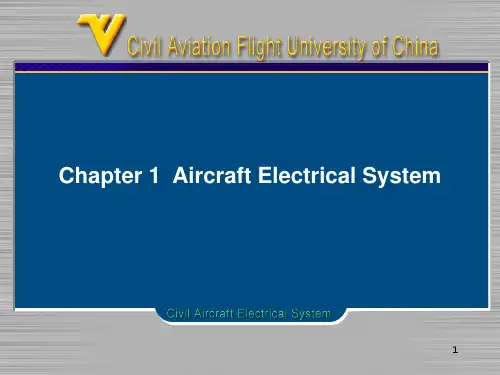 Civil Aviation Flight University of China

Chapter 1 Aircraft Electrical System

Civil Aircraft Electrical System

1